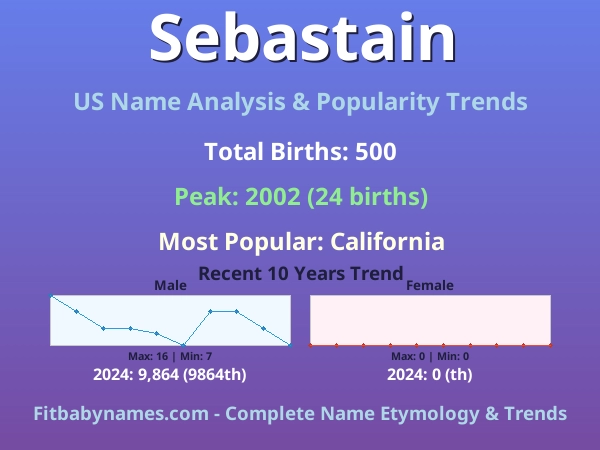 Sebastain

US Name Analysis & Popularity Trends

Total Births: 500

Peak: 2002 (24 births)

Most Popular: California

Recent 10 Years Trend

Male

Max: 16 | Min: 7

2024: 9,864 (9864th)

Female

Max: 0 | Min: 0

2024: 0 (th)

Fitbabynames.com - Complete Name Etymology & Trends